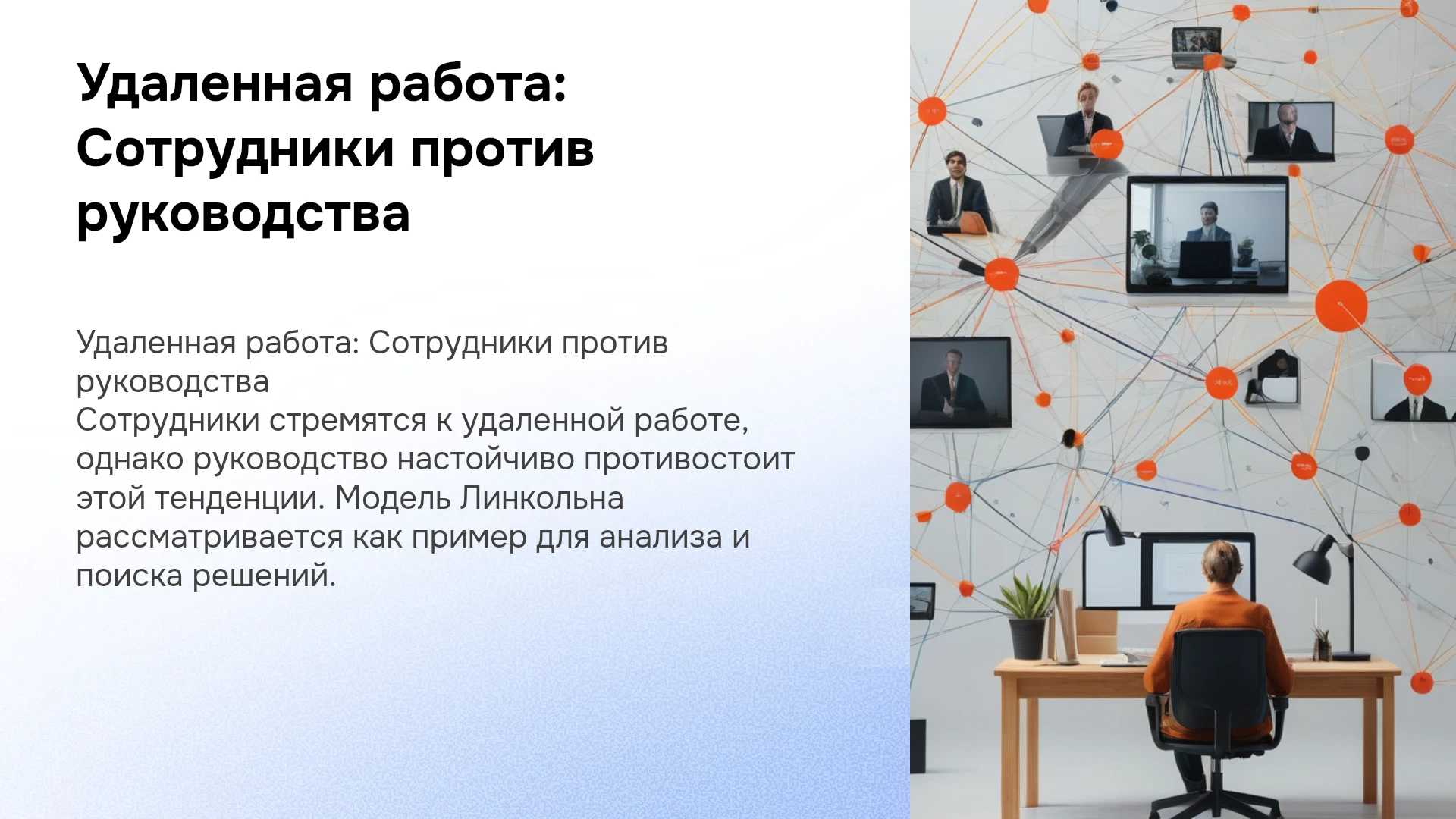 Удаленная работа: Сотрудники против руководства

Удаленная работа: Сотрудники против руководства
Сотрудники стремятся к удаленной работе, однако руководство настойчиво противостоит этой тенденции. Модель Линкольна рассматривается как пример для анализа и поиска решений.